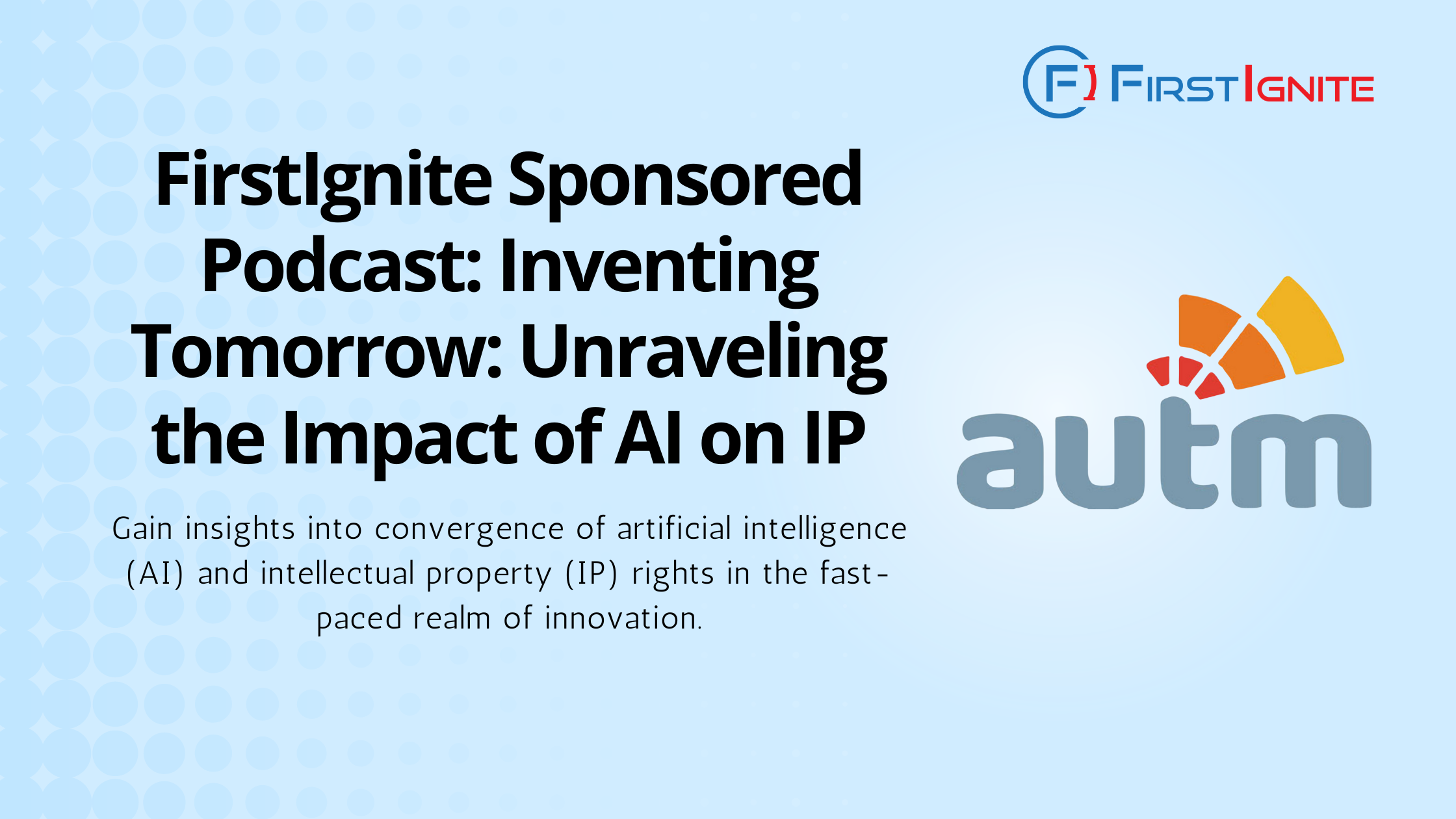 FI FIRSTIGNITE

FirstIgnite Sponsored Podcast: Inventing Tomorrow: Unraveling the Impact of AI on IP

Gain insights into convergence of artificial intelligence (AI) and intellectual property (IP) rights in the fast-paced realm of innovation.

autm